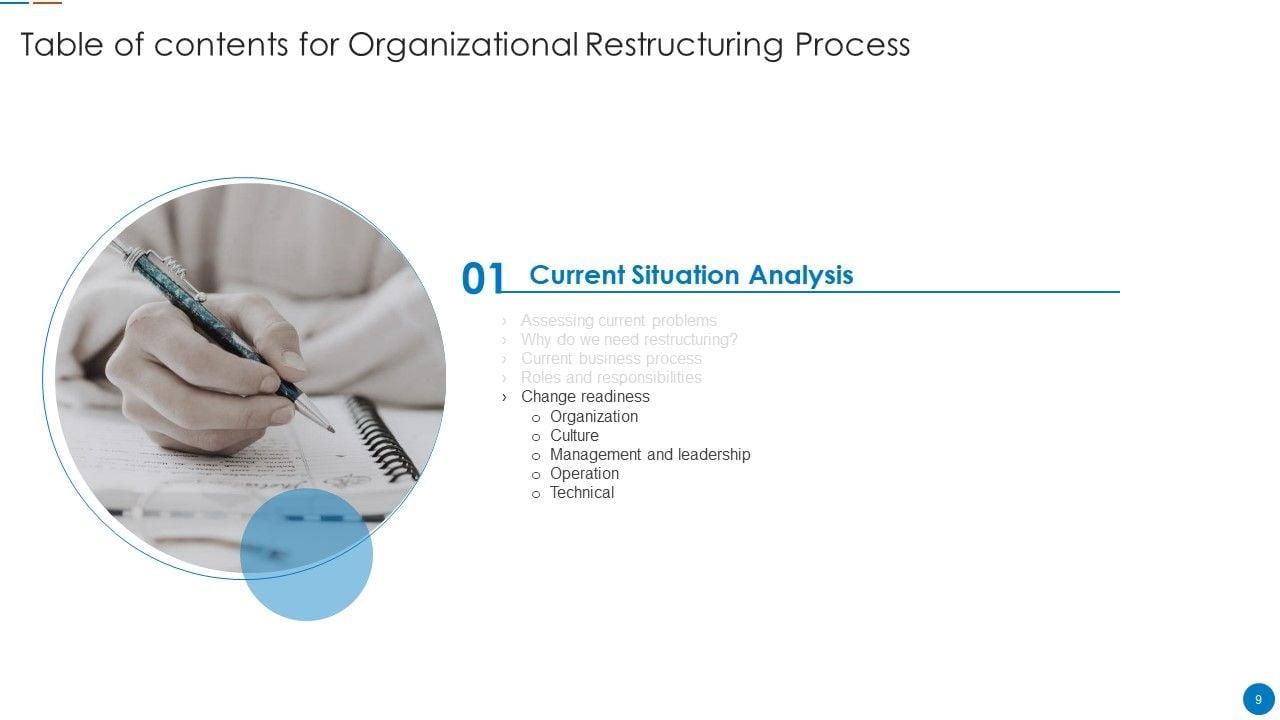 Table of contents for Organizational Restructuring Process

01 Current Situation Analysis

› Assessing current problems
› Why do we need restructuring?
› Current business process
› Roles and responsibilities
› Change readiness
o Organization
o Culture
o Management and leadership
o Operation
o Technical

9